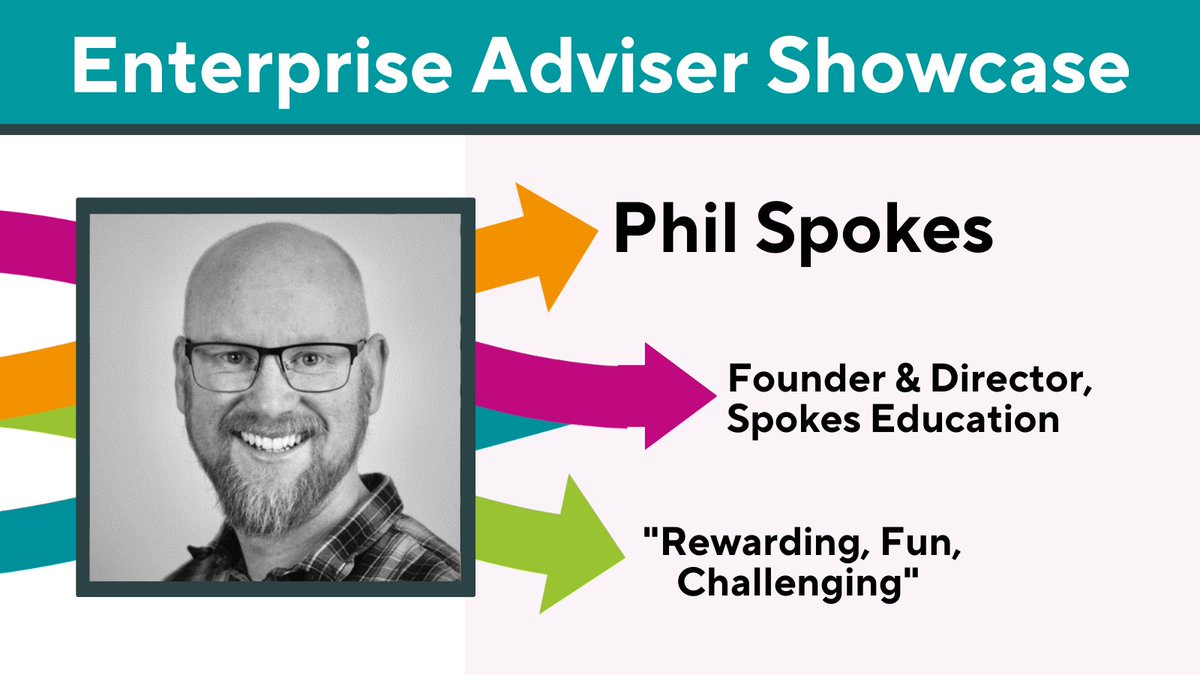 Enterprise Adviser Showcase

Phil Spokes

Founder & Director, Spokes Education

"Rewarding, Fun, Challenging"